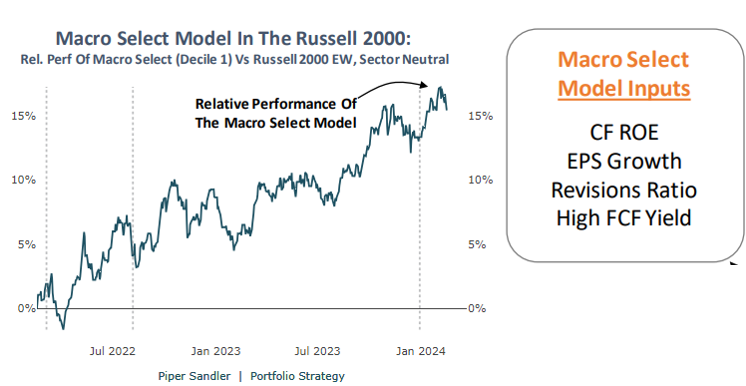 Macro Select Model In The Russell 2000:
Rel. Perf Of Macro Select (Decile 1) Vs Russell 2000 EW, Sector Neutral

Relative Performance Of The Macro Select Model

15%
10%
5%
0%

15%
10%
5%
0%

Jul 2022
Jan 2023
Jul 2023
Jan 2024

Piper Sandler | Portfolio Strategy

Macro Select Model Inputs

CF ROE
EPS Growth
Revisions Ratio
High FCF Yield